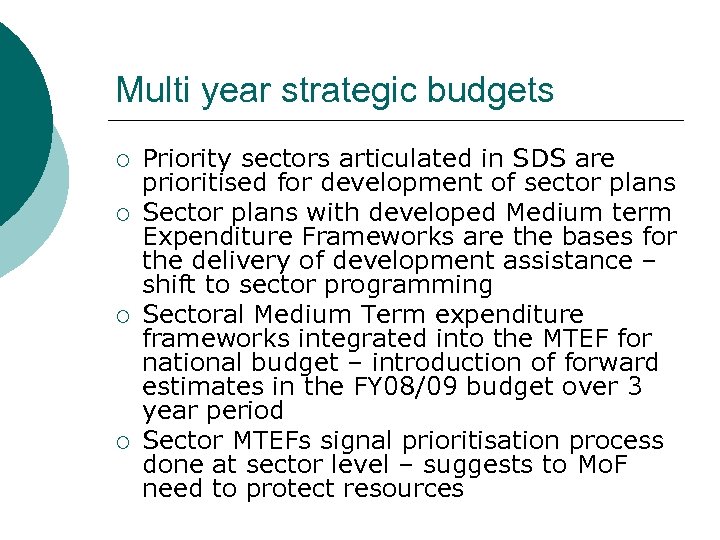 Multi year strategic budgets

○ Priority sectors articulated in SDS are prioritised for development of sector plans
○ Sector plans with developed Medium term Expenditure Frameworks are the bases for the delivery of development assistance – shift to sector programming
○ Sectoral Medium Term expenditure frameworks integrated into the MTEF for national budget – introduction of forward estimates in the FY08/09 budget over 3 year period
○ Sector MTEFs signal prioritisation process done at sector level – suggests to MoF need to protect resources